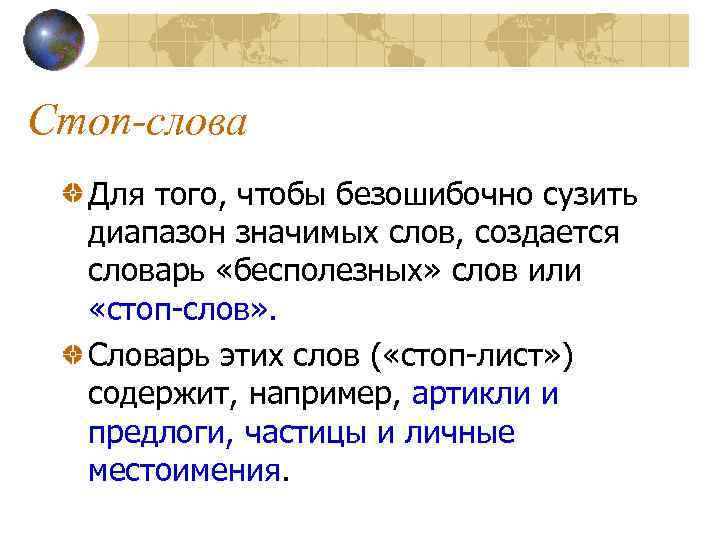 Стоп-слова

Для того, чтобы безошибочно сузить диапазон значимых слов, создается словарь «бесполезных» слов или «стоп-слов».

Словарь этих слов («стоп-лист») содержит, например, артикли и предлоги, частицы и личные местоимения.